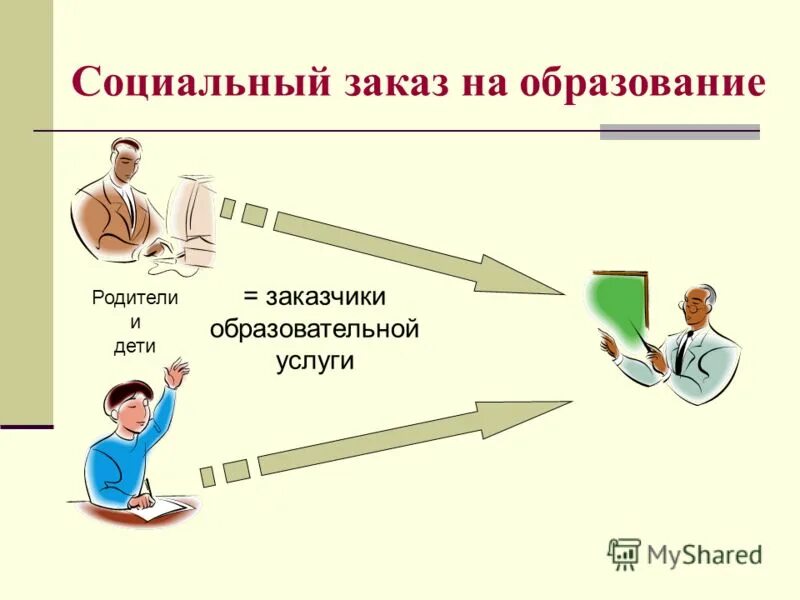 Социальный заказ на образование

Родители
и
дети

= заказчики образовательной услуги

MyShared